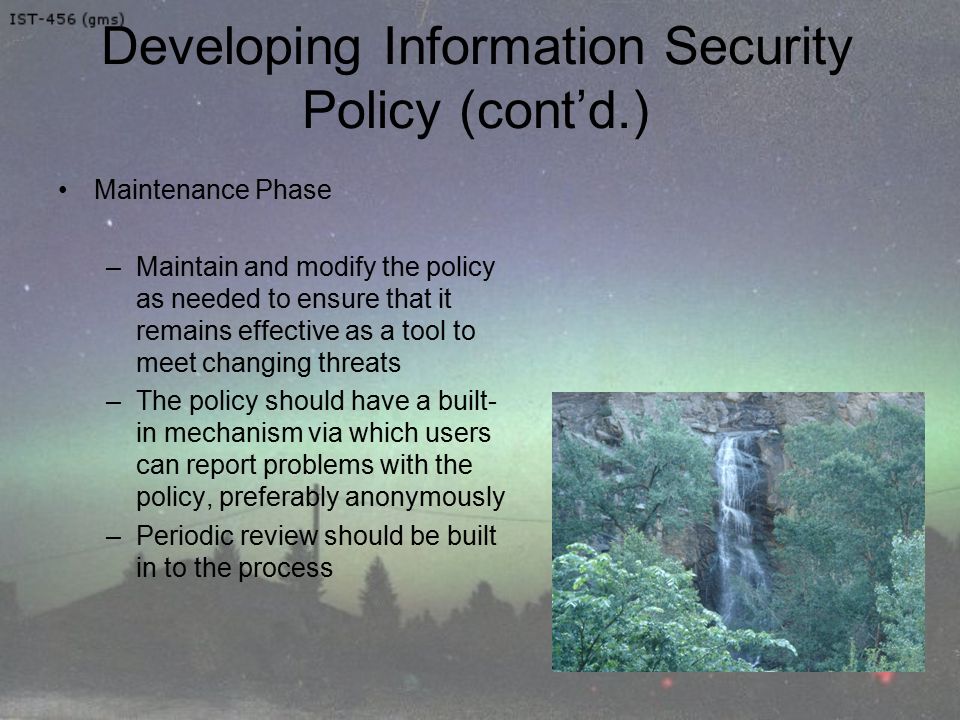 IST-456 (gms)

Developing Information Security Policy (cont'd.)

• Maintenance Phase

– Maintain and modify the policy as needed to ensure that it remains effective as a tool to meet changing threats

– The policy should have a built-in mechanism via which users can report problems with the policy, preferably anonymously

– Periodic review should be built in to the process